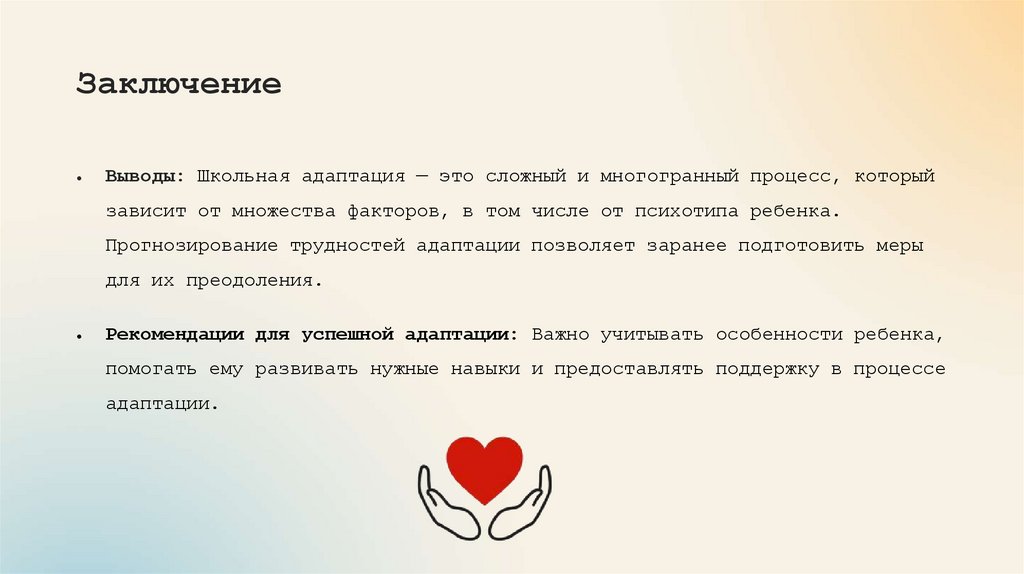 Заключение

• Выводы: Школьная адаптация — это сложный и многогранный процесс, который зависит от множества факторов, в том числе от психотипа ребенка. Прогнозирование трудностей адаптации позволяет заранее подготовить меры для их преодоления.

• Рекомендации для успешной адаптации: Важно учитывать особенности ребенка, помогать ему развивать нужные навыки и предоставлять поддержку в процессе адаптации.